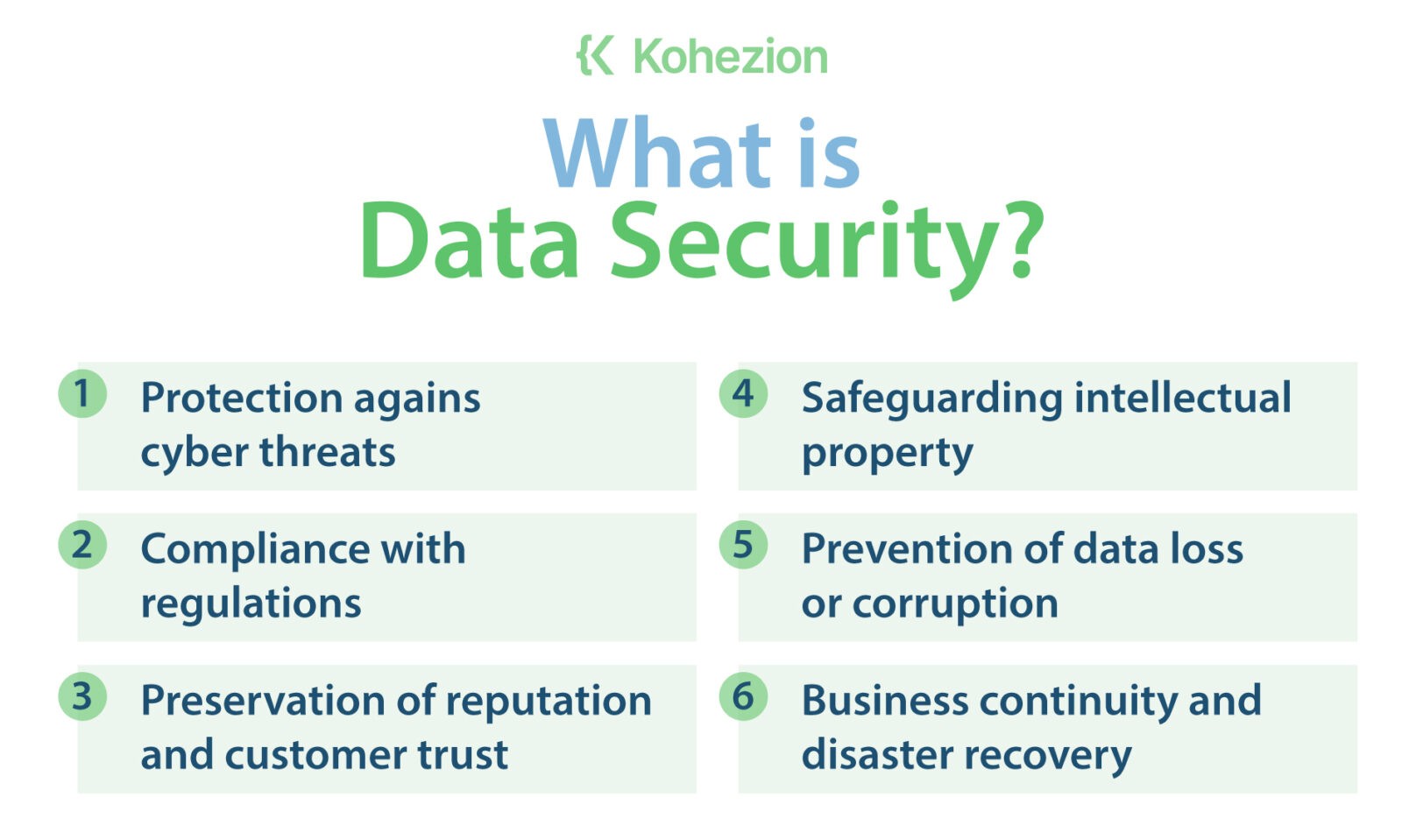 Kohezion

What is
Data Security?

1 Protection agains cyber threats

2 Compliance with regulations

3 Preservation of reputation and customer trust

4 Safeguarding intellectual property

5 Prevention of data loss or corruption

6 Business continuity and disaster recovery